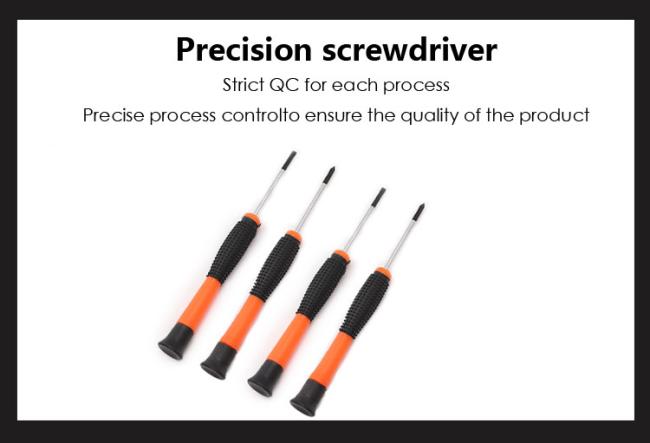 Precision screwdriver

Strict QC for each process

Precise process controlto ensure the quality of the product